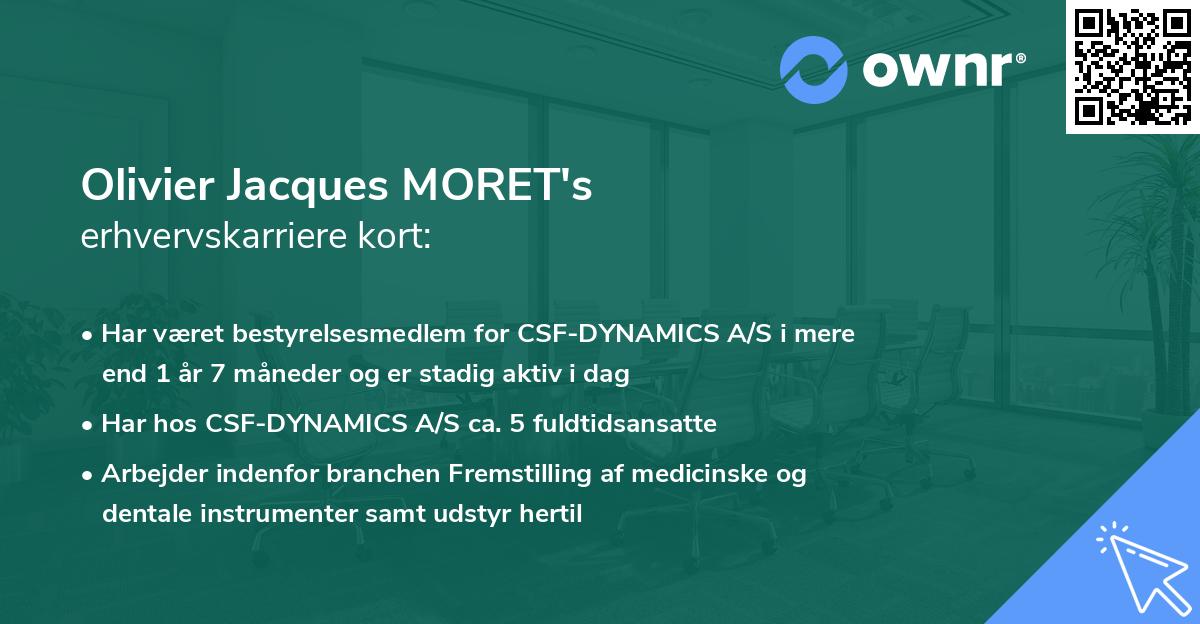 ownr®

Olivier Jacques MORET's
erhvervskarriere kort:

• Har været bestyrelsesmedlem for CSF-DYNAMICS A/S i mere end 1 år 7 måneder og er stadig aktiv i dag

• Har hos CSF-DYNAMICS A/S ca. 5 fuldtidsansatte

• Arbejder indenfor branchen Fremstilling af medicinske og dentale instrumenter samt udstyr hertil